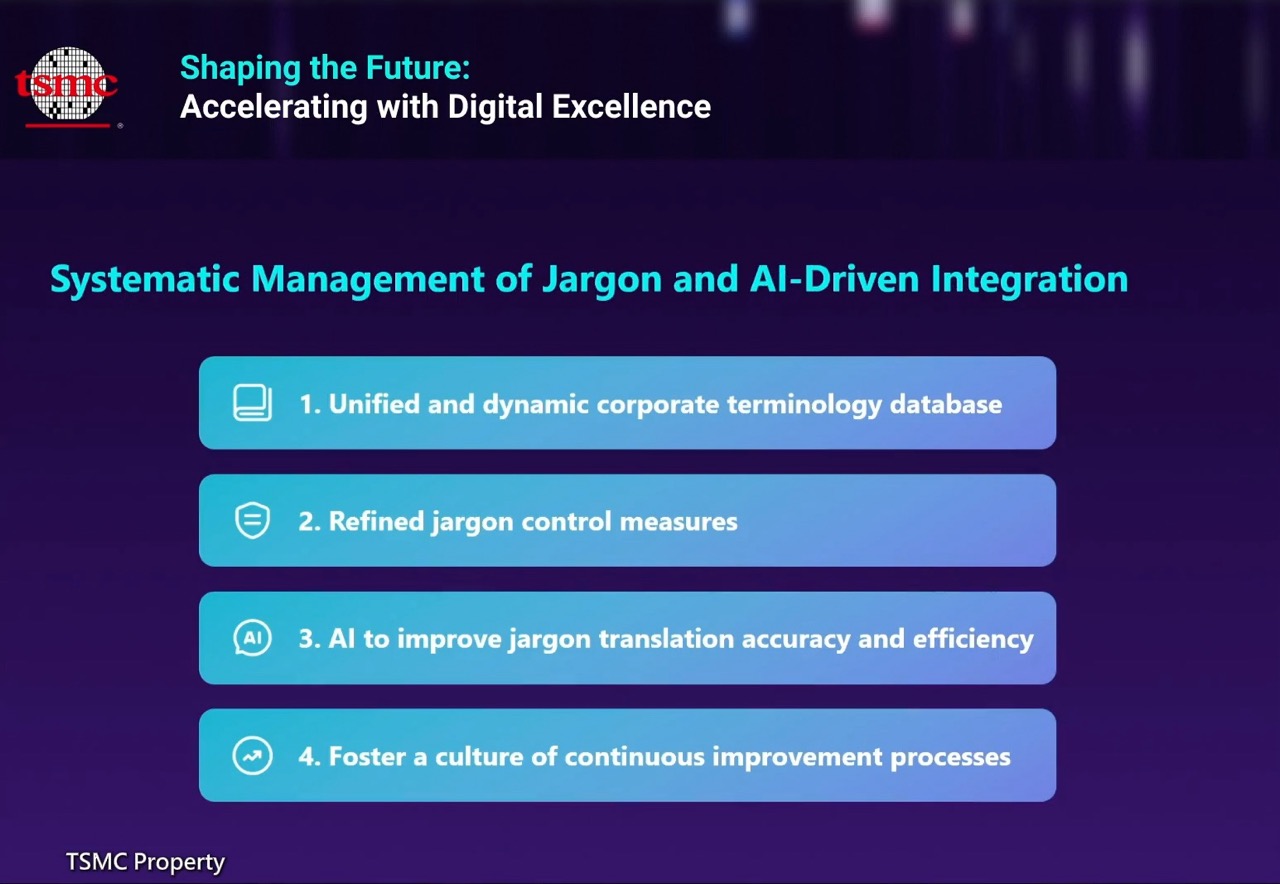 tsmc

Shaping the Future:
Accelerating with Digital Excellence

Systematic Management of Jargon and AI-Driven Integration

1. Unified and dynamic corporate terminology database

2. Refined jargon control measures

AI

3. AI to improve jargon translation accuracy and efficiency

4. Foster a culture of continuous improvement processes

TSMC Property